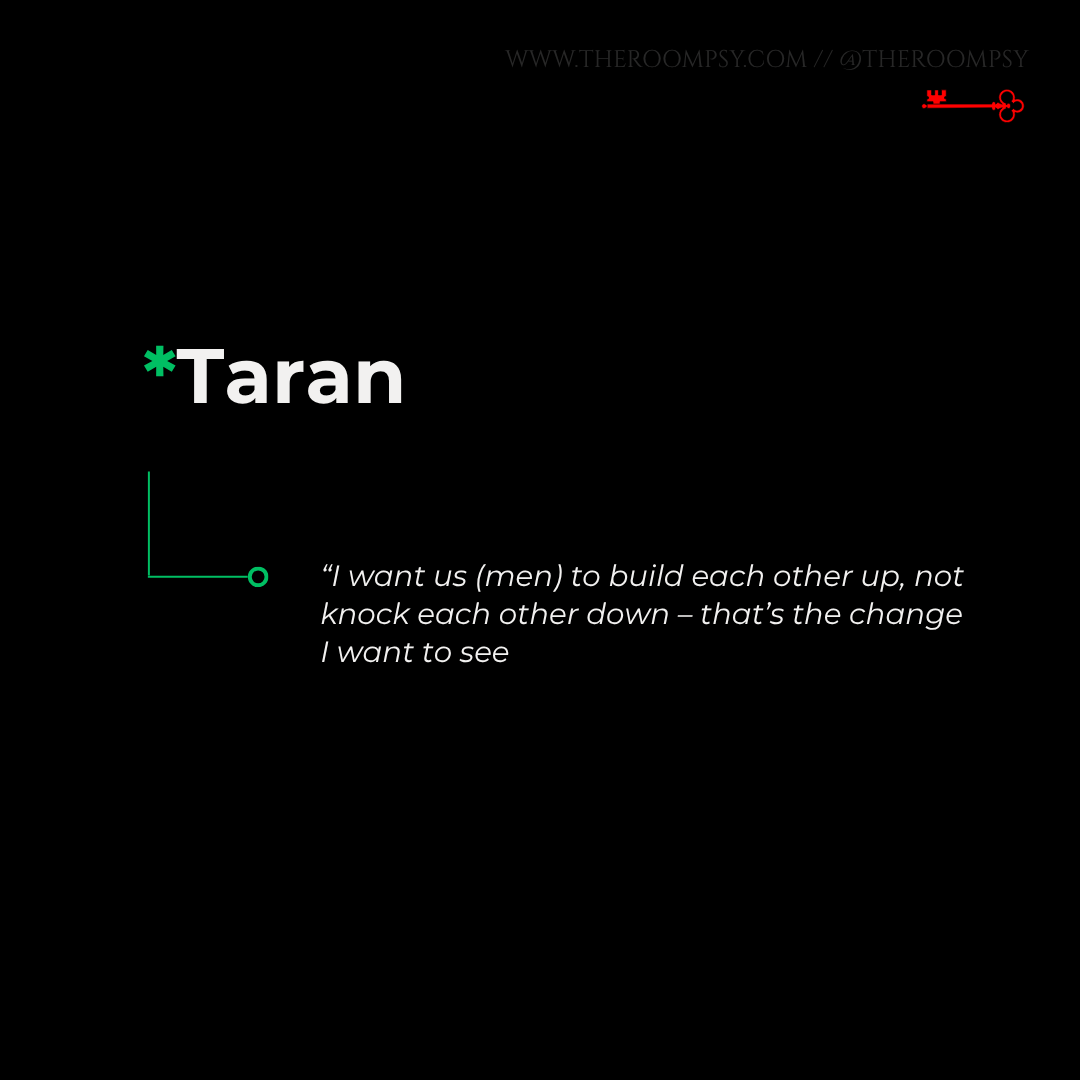 WWW.THEROOMPSY.COM // @THEROOMPSY

*Taran

“I want us (men) to build each other up, not knock each other down – that’s the change I want to see